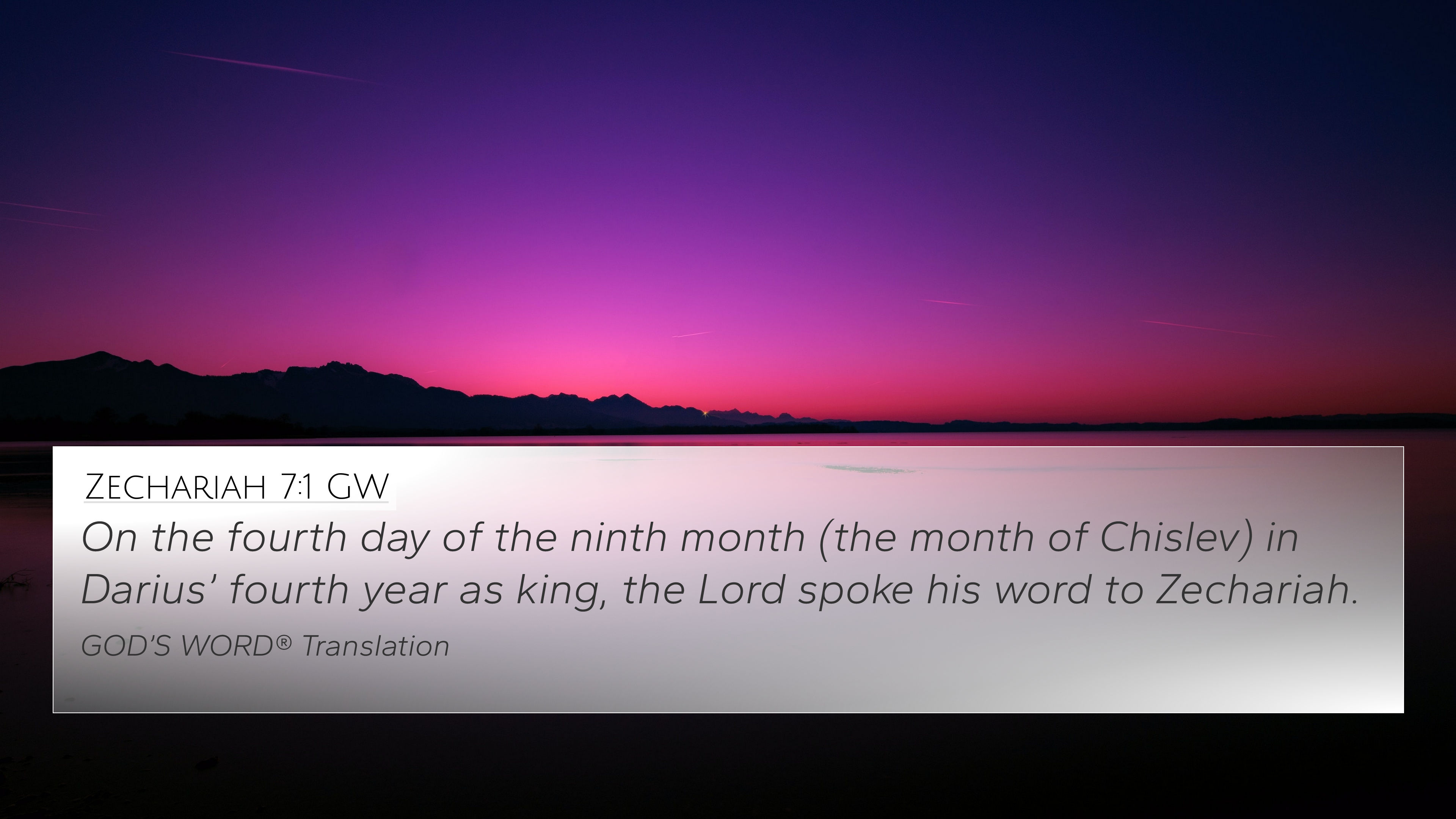 Zechariah 7:1 GW

On the fourth day of the ninth month (the month of Chislev) in Darius' fourth year as king, the Lord spoke his word to Zechariah.

GOD'S WORD® Translation